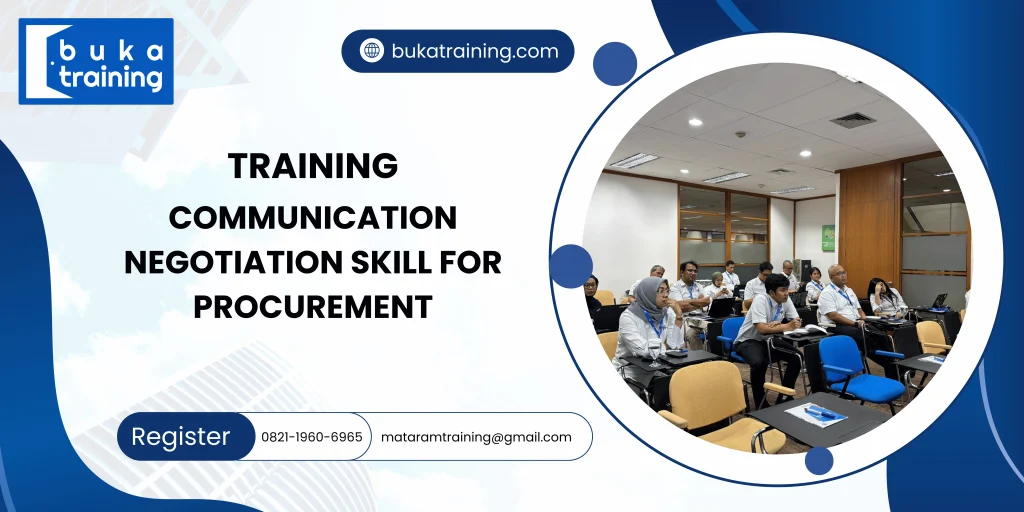 buka training

bukatraining.com

TRAINING

COMMUNICATION NEGOTIATION SKILL FOR PROCUREMENT

Register

0821-1960-6965

mataramtraining@gmail.com